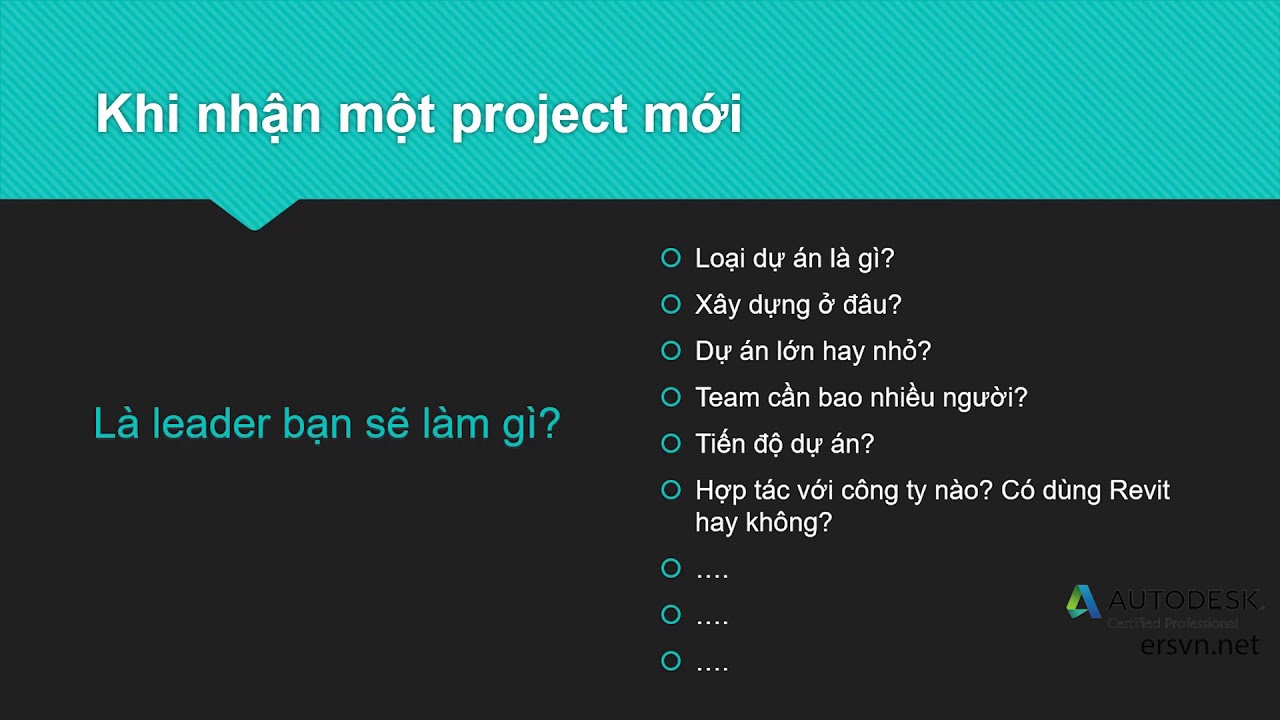 Khi nhận một project mới

Là leader bạn sẽ làm gì?

Loại dự án là gì?

Xây dựng ở đâu?

Dự án lớn hay nhỏ?

Team cần bao nhiều người?

Tiến độ dự án?

Hợp tác với công ty nào? Có dùng Revit hay không?

….

….

….

AUTODESK.
Certified Professional
ersvn.net